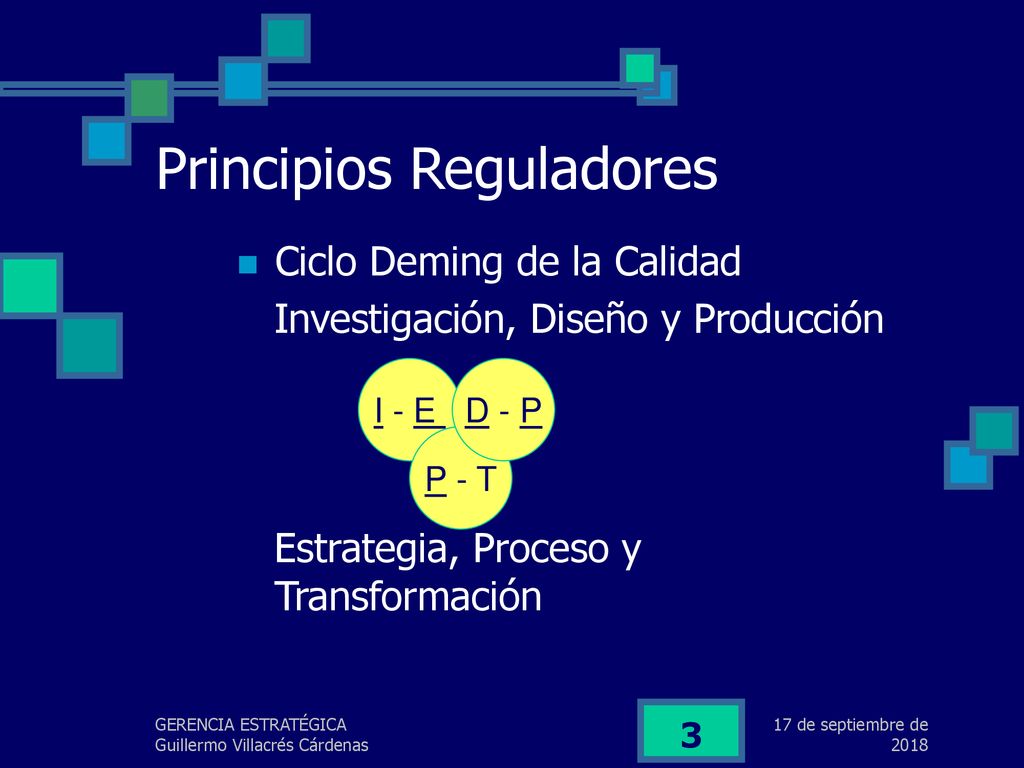 Principios Reguladores

Ciclo Deming de la Calidad

Investigación, Diseño y Producción

I - E

D - P

P - T

Estrategia, Proceso y Transformación

GERENCIA ESTRATÉGICA
Guillermo Villacrés Cárdenas

3

17 de septiembre de 2018